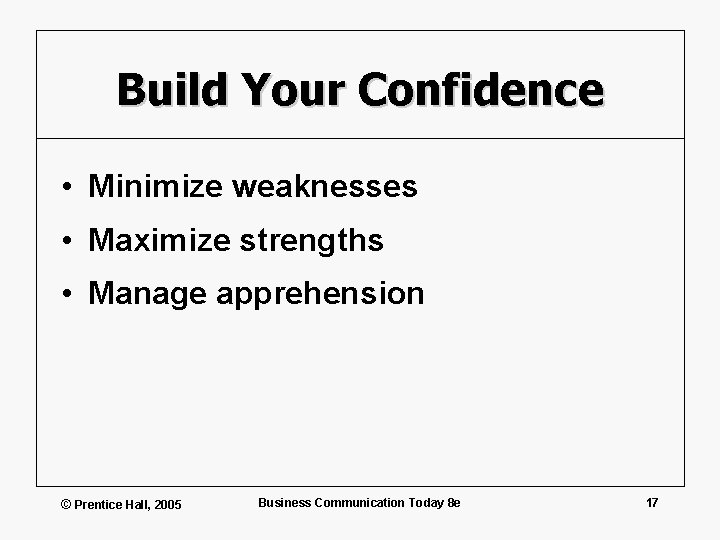 Build Your Confidence

• Minimize weaknesses
• Maximize strengths
• Manage apprehension

© Prentice Hall, 2005

Business Communication Today 8e

17